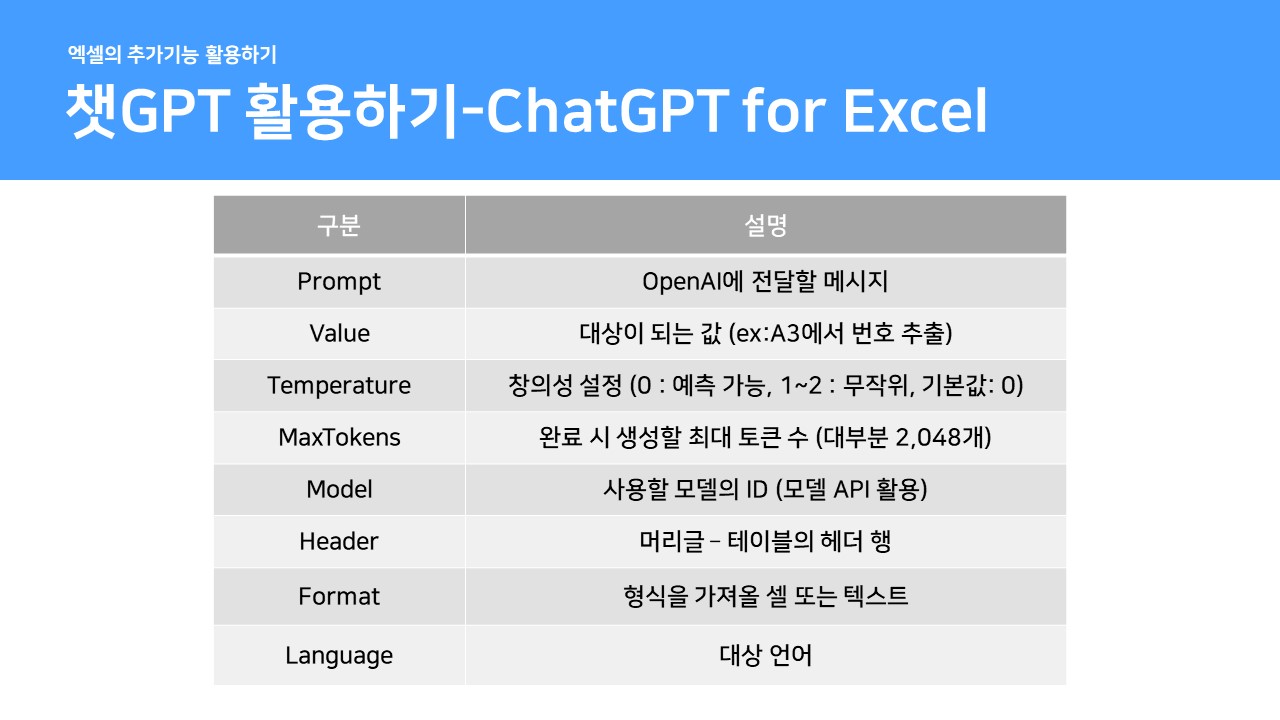 엑셀의 추가기능 활용하기

챗GPT 활용하기-ChatGPT for Excel

| 구분 | 설명 |
|---|---|
| Prompt | OpenAI에 전달할 메시지 |
| Value | 대상이 되는 값 (ex:A3에서 번호 추출) |
| Temperature | 창의성 설정 (0 : 예측 가능, 1~2 : 무작위, 기본값: 0) |
| MaxTokens | 완료 시 생성할 최대 토큰 수 (대부분 2,048개) |
| Model | 사용할 모델의 ID (모델 API 활용) |
| Header | 머리글 – 테이블의 헤더 행 |
| Format | 형식을 가져올 셀 또는 텍스트 |
| Language | 대상 언어 |